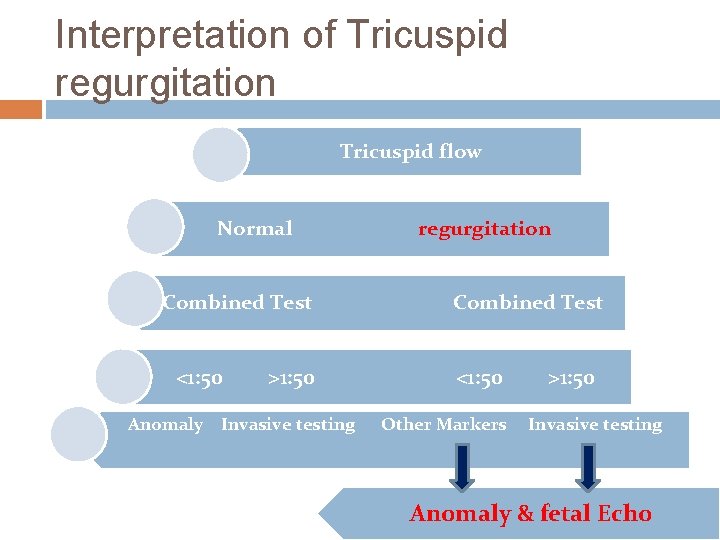 Interpretation of Tricuspid regurgitation

Tricuspid flow

Normal regurgitation

Combined Test Combined Test

<1:50 >1:50 <1:50 >1:50

Anomaly Invasive testing Other Markers Invasive testing

Anomaly & fetal Echo